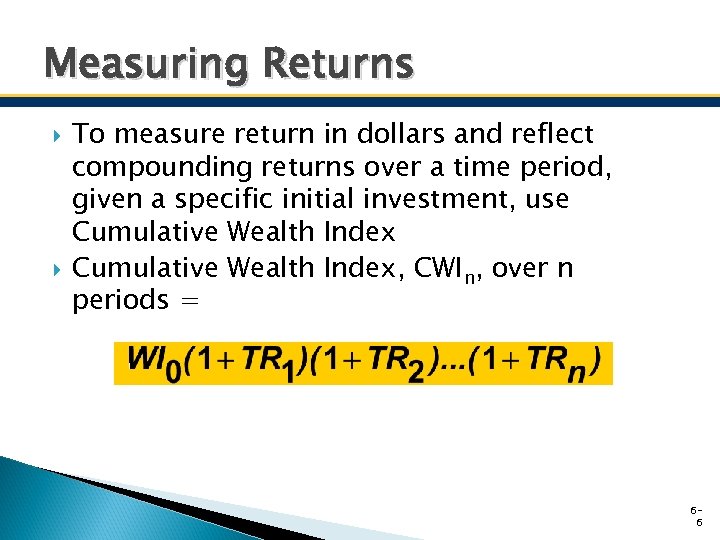 Measuring Returns

To measure return in dollars and reflect compounding returns over a time period, given a specific initial investment, use Cumulative Wealth Index

Cumulative Wealth Index, $CWI_n$, over n periods =

$WI_0(1+TR_1)(1+TR_2)...(1+TR_n)$

6-6